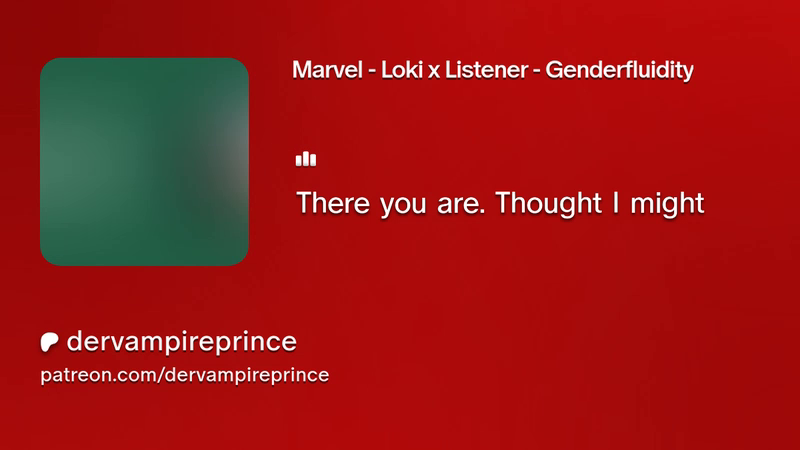 Marvel - Loki x Listener - Genderfluidity

There you are. Thought I might

dervampireprince
patreon.com/dervampireprince